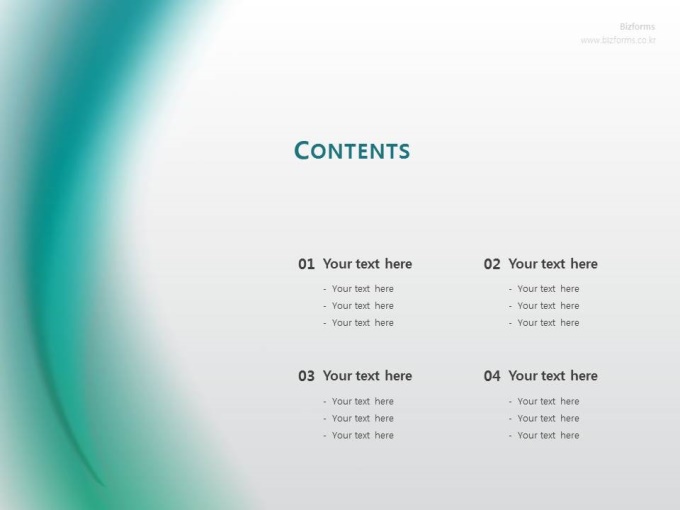 Bizforms
www.bizforms.co.kr

CONTENTS

01 Your text here
- Your text here
- Your text here
- Your text here

02 Your text here
- Your text here
- Your text here
- Your text here

03 Your text here
- Your text here
- Your text here
- Your text here

04 Your text here
- Your text here
- Your text here
- Your text here